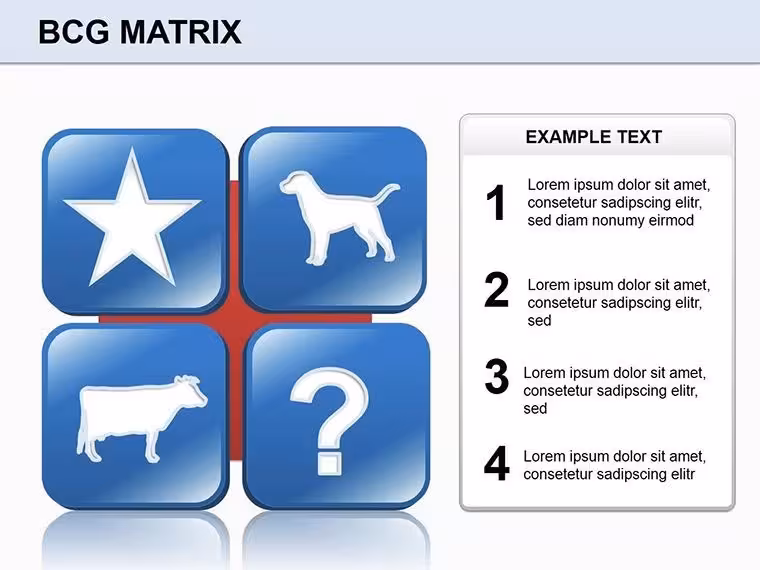 BCG MATRIX

?

EXAMPLE TEXT

1 Lorem ipsum dolor sit amet, consetetur sadipscing elitr, sed diam nonumy eirmod

2 Lorem ipsum dolor sit amet, consetetur sadipscing elitr, sed

3 Lorem ipsum dolor sit amet, consetetur sadipscing elitr, sed

4 Lorem ipsum dolor sit amet, consetetur sadipscing elitr